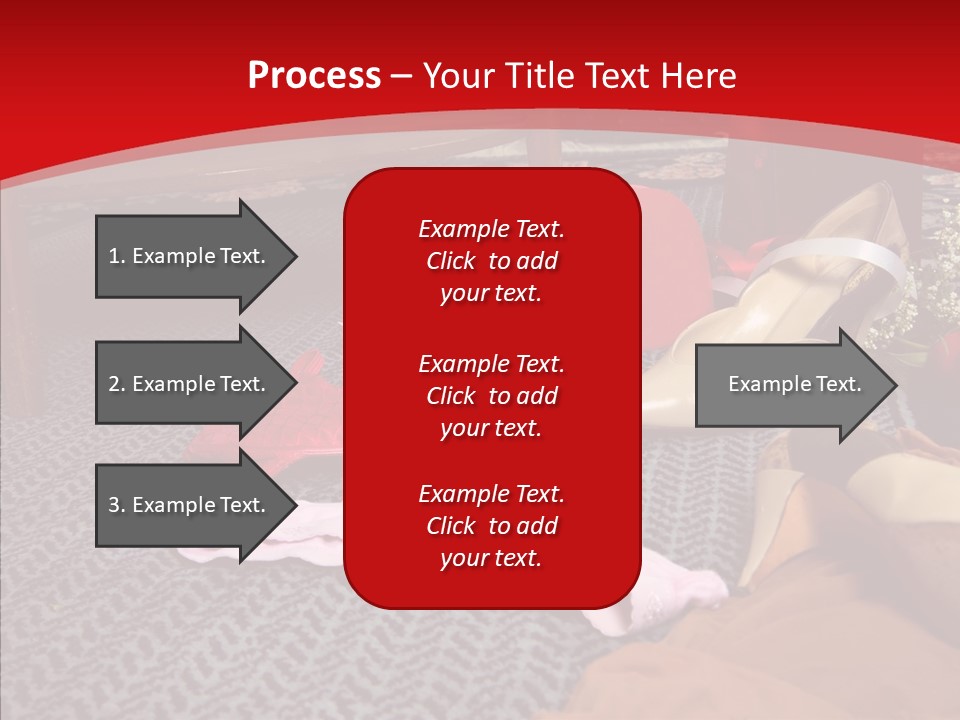 Process – Your Title Text Here

1. Example Text.

2. Example Text.

3. Example Text.

Example Text. Click to add your text.

Example Text. Click to add your text.

Example Text. Click to add your text.

Example Text.